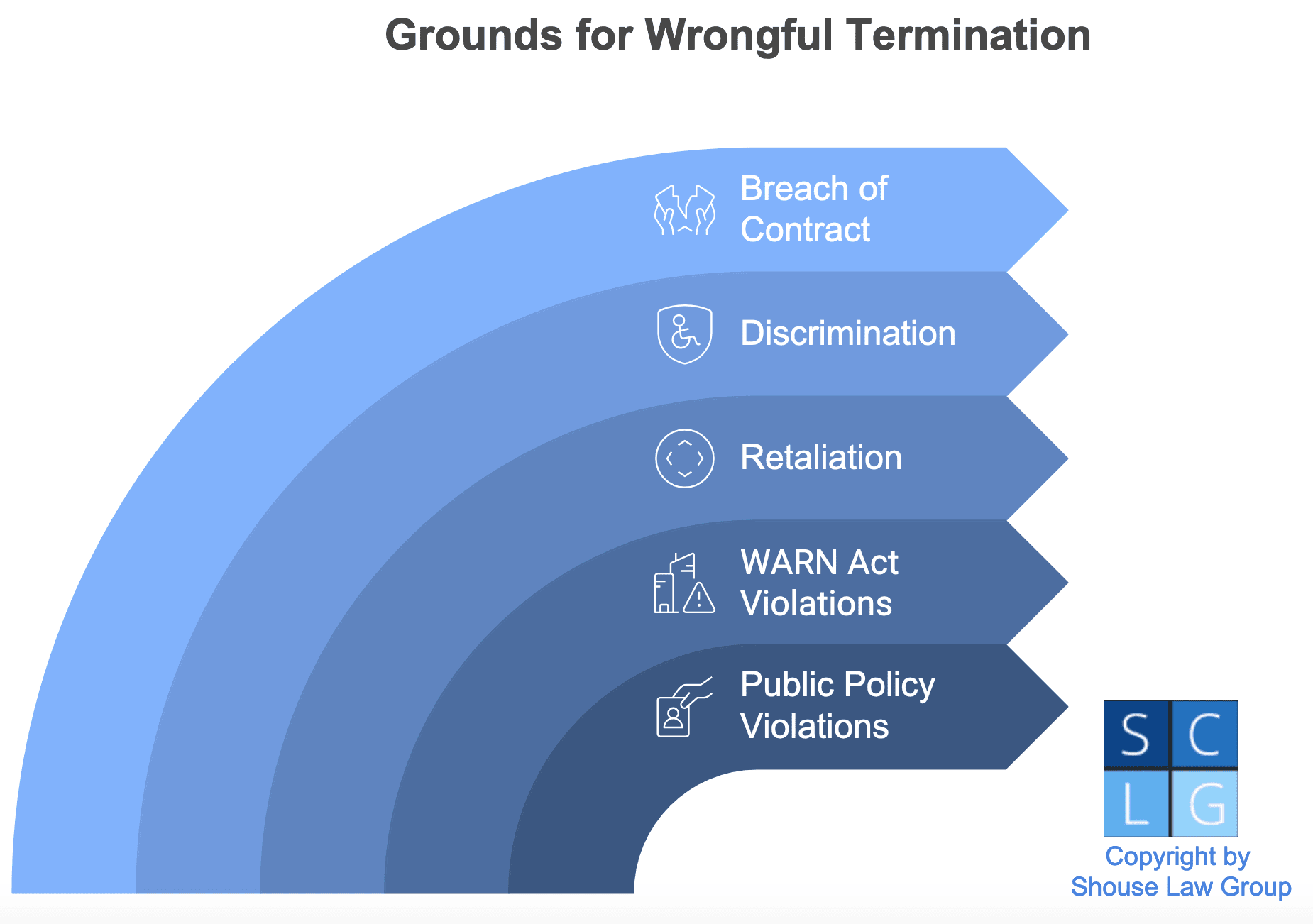 Grounds for Wrongful Termination

Breach of Contract

Discrimination

Retaliation

WARN Act Violations

Public Policy Violations

S C L G

Copyright by Shouse Law Group